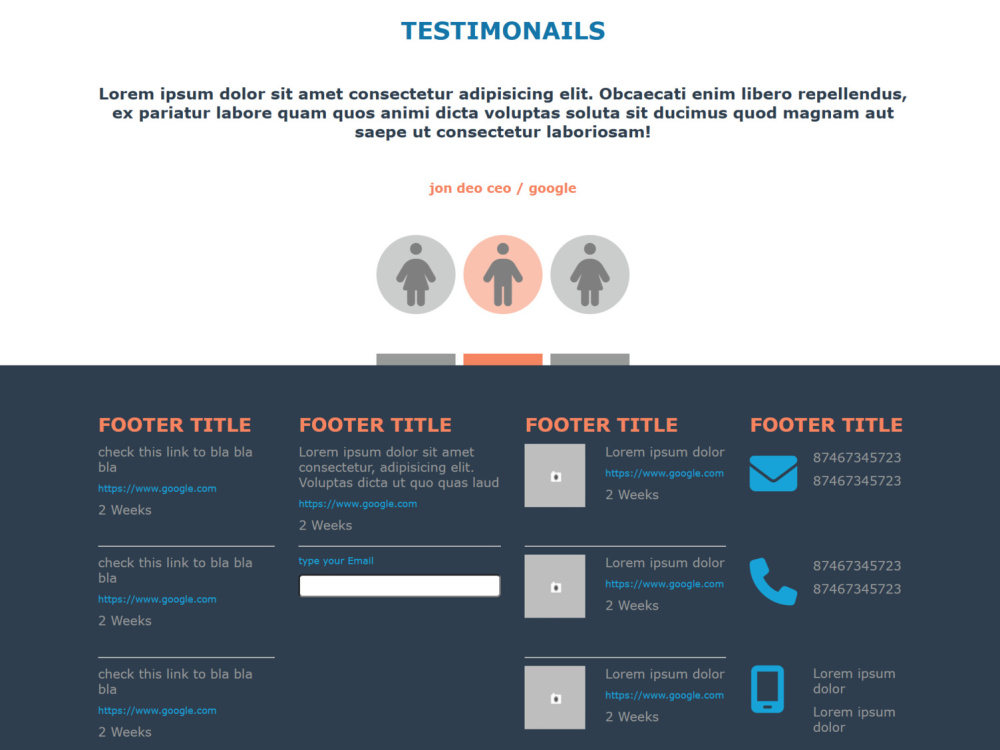 TESTIMONAILS

Lorem ipsum dolor sit amet consectetur adipisicing elit. Obcaecati enim libero repellendus, ex pariatur labore quam quos animi dicta voluptas soluta sit ducimus quod magnam aut saepe ut consectetur laboriosam!

jon deo ceo / google

FOOTER TITLE

check this link to bla bla bla

https://www.google.com

2 Weeks

check this link to bla bla bla

https://www.google.com

2 Weeks

check this link to bla bla bla

https://www.google.com

2 Weeks

FOOTER TITLE

Lorem ipsum dolor sit amet consectetur, adipisicing elit. Voluptas dicta ut quo quas laud

https://www.google.com

2 Weeks

type your Email

FOOTER TITLE

Lorem ipsum dolor

https://www.google.com

2 Weeks

Lorem ipsum dolor

https://www.google.com

2 Weeks

Lorem ipsum dolor

https://www.google.com

2 Weeks

FOOTER TITLE

87467345723
87467345723

87467345723
87467345723

Lorem ipsum dolor
Lorem ipsum dolor